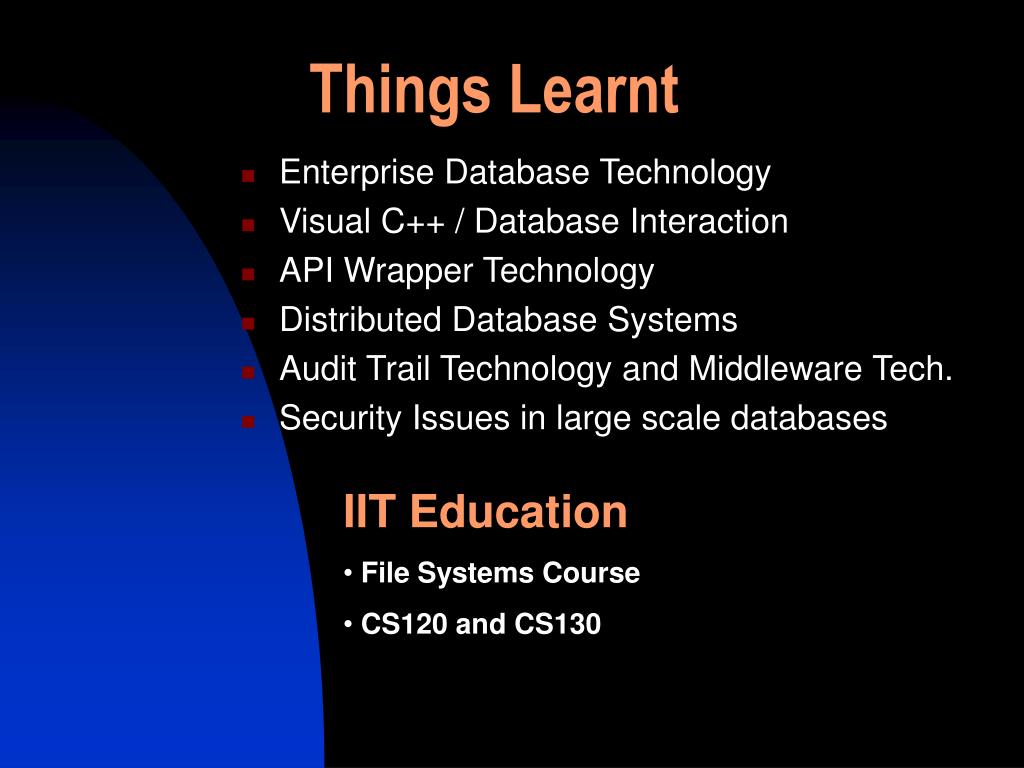 Things Learnt

- Enterprise Database Technology
- Visual C++ / Database Interaction
- API Wrapper Technology
- Distributed Database Systems
- Audit Trail Technology and Middleware Tech.
- Security Issues in large scale databases

IIT Education

• File Systems Course

• CS120 and CS130